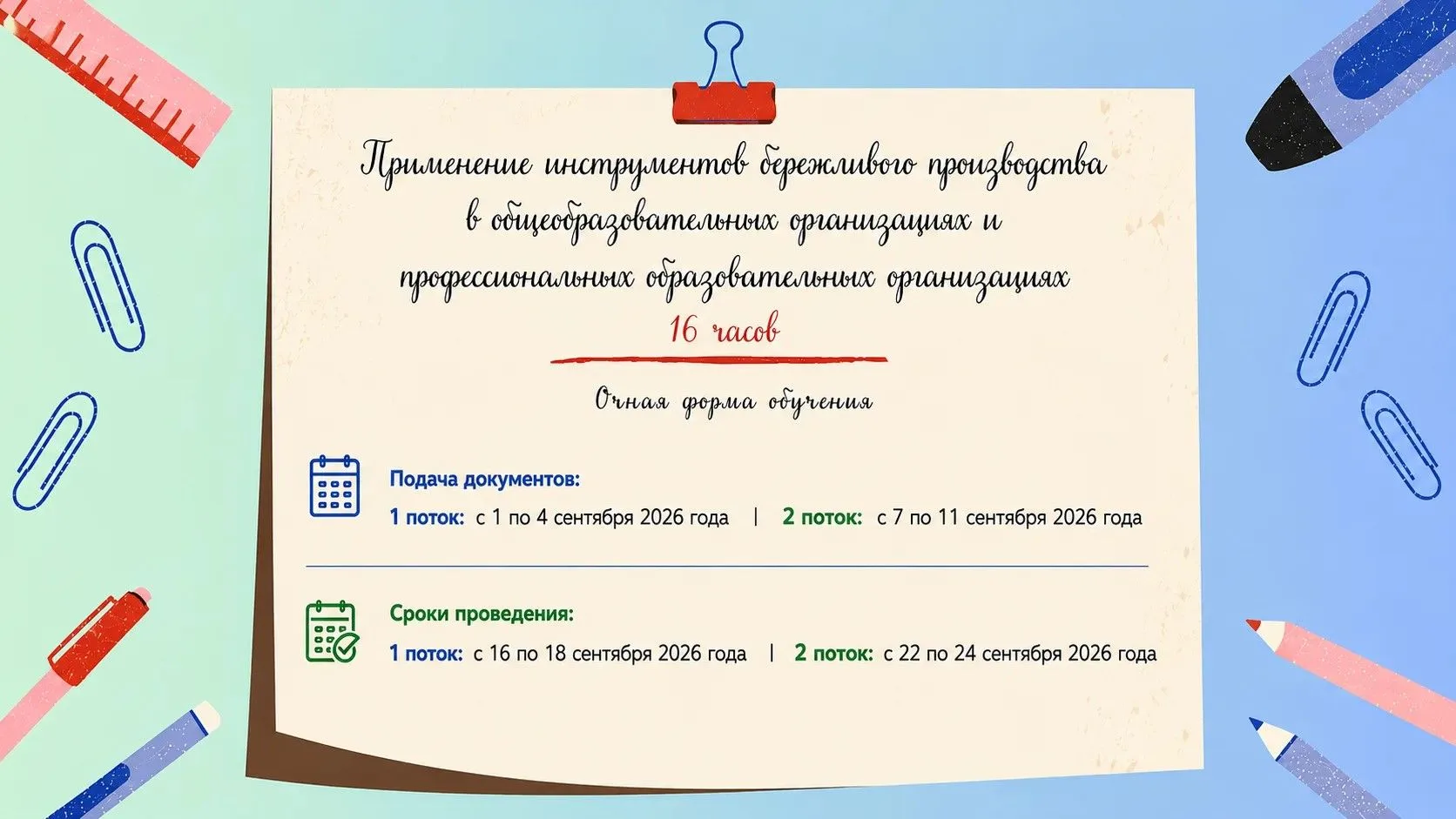 Применение инструментов бережливого производства в общеобразовательных организациях и профессиональных образовательных организациях

16 часов

Очная форма обучения

Подача документов:

1 поток: с 1 по 4 сентября 2026 года | 2 поток: с 7 по 11 сентября 2026 года

Сроки проведения:

1 поток: с 16 по 18 сентября 2026 года | 2 поток: с 22 по 24 сентября 2026 года